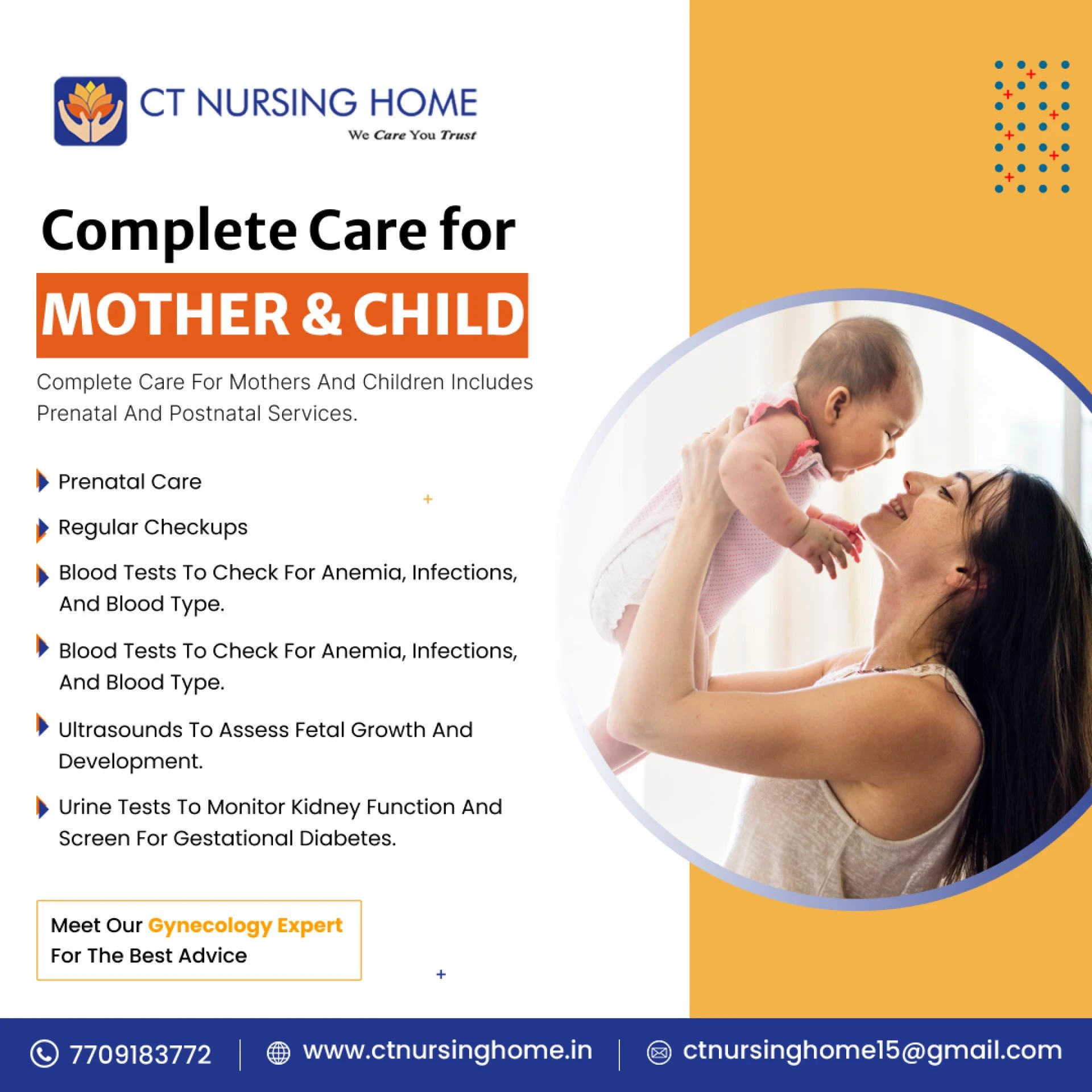 CT NURSING HOME
We Care You Trust

Complete Care for
MOTHER & CHILD

Complete Care For Mothers And Children Includes Prenatal And Postnatal Services.

Prenatal Care

Regular Checkups

Blood Tests To Check For Anemia, Infections, And Blood Type.

Blood Tests To Check For Anemia, Infections, And Blood Type.

Ultrasounds To Assess Fetal Growth And Development.

Urine Tests To Monitor Kidney Function And Screen For Gestational Diabetes.

Meet Our Gynecology Expert For The Best Advice

7709183772 | www.ctnursinghome.in | ctnursinghome15@gmail.com